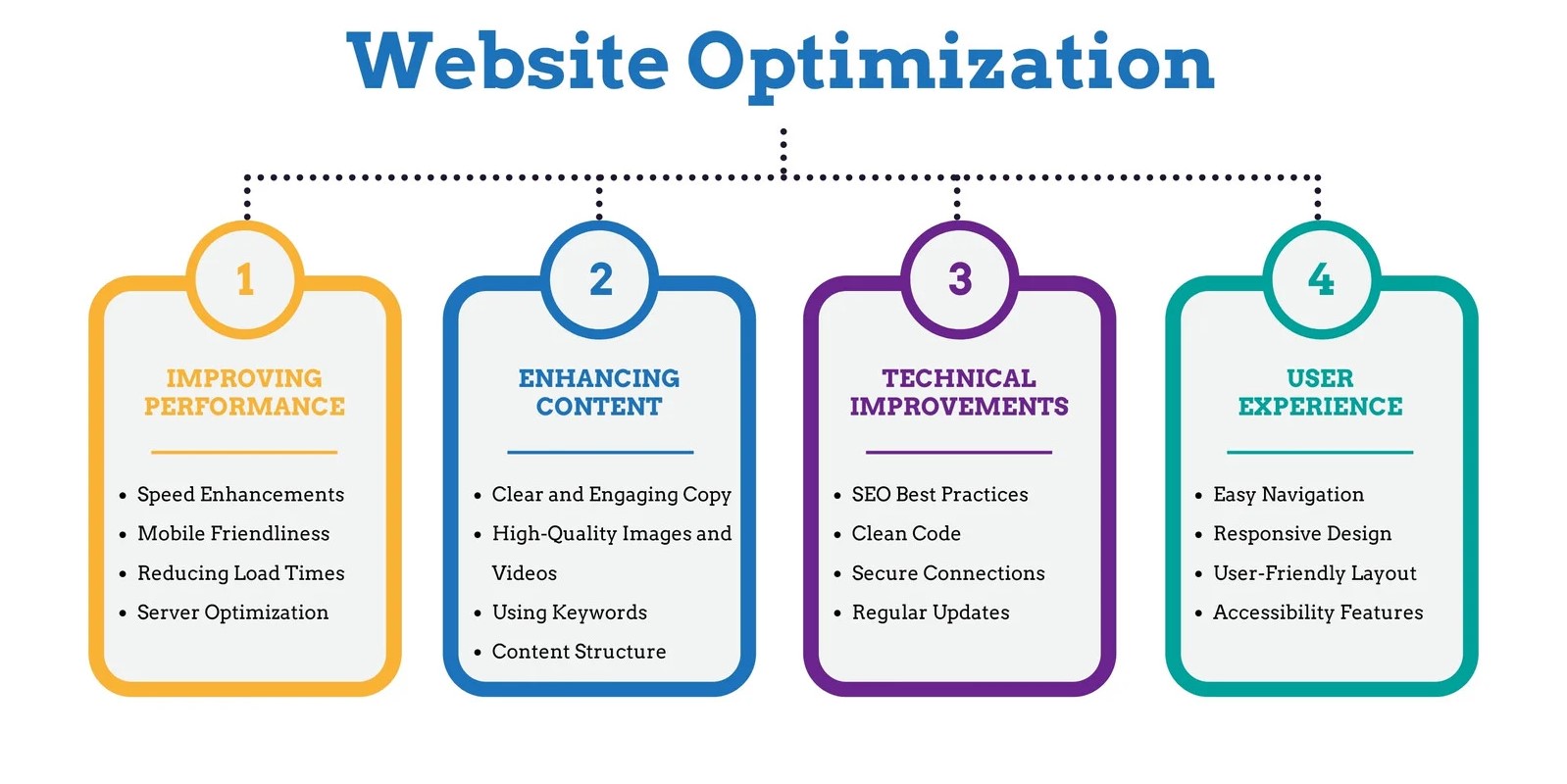 Website Optimization

1

IMPROVING PERFORMANCE

- Speed Enhancements
- Mobile Friendliness
- Reducing Load Times
- Server Optimization

2

ENHANCING CONTENT

- Clear and Engaging Copy
- High-Quality Images and Videos
- Using Keywords
- Content Structure

3

TECHNICAL IMPROVEMENTS

- SEO Best Practices
- Clean Code
- Secure Connections
- Regular Updates

4

USER EXPERIENCE

- Easy Navigation
- Responsive Design
- User-Friendly Layout
- Accessibility Features